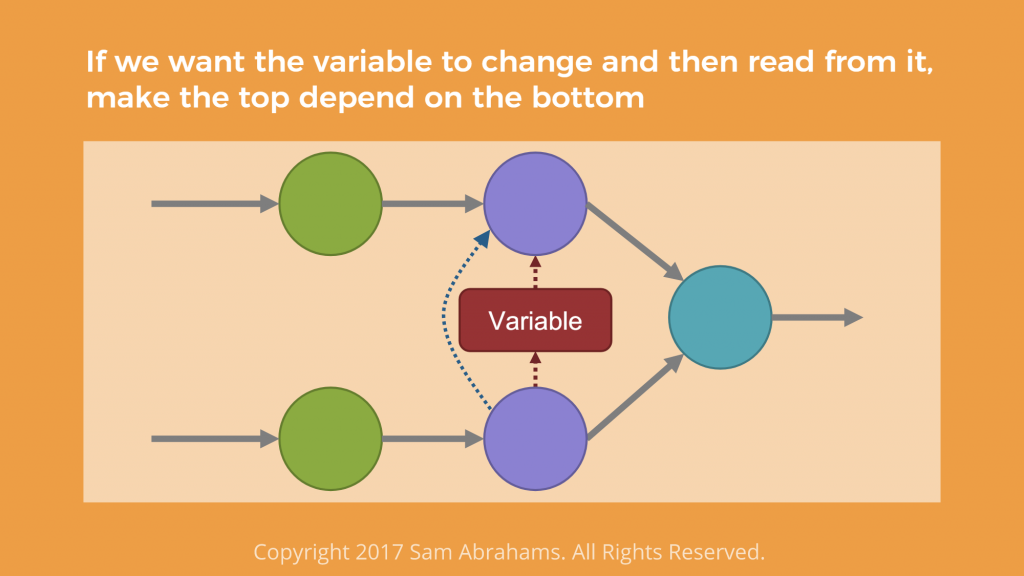 If we want the variable to change and then read from it, make the top depend on the bottom

Variable

Copyright 2017 Sam Abrahams. All Rights Reserved.